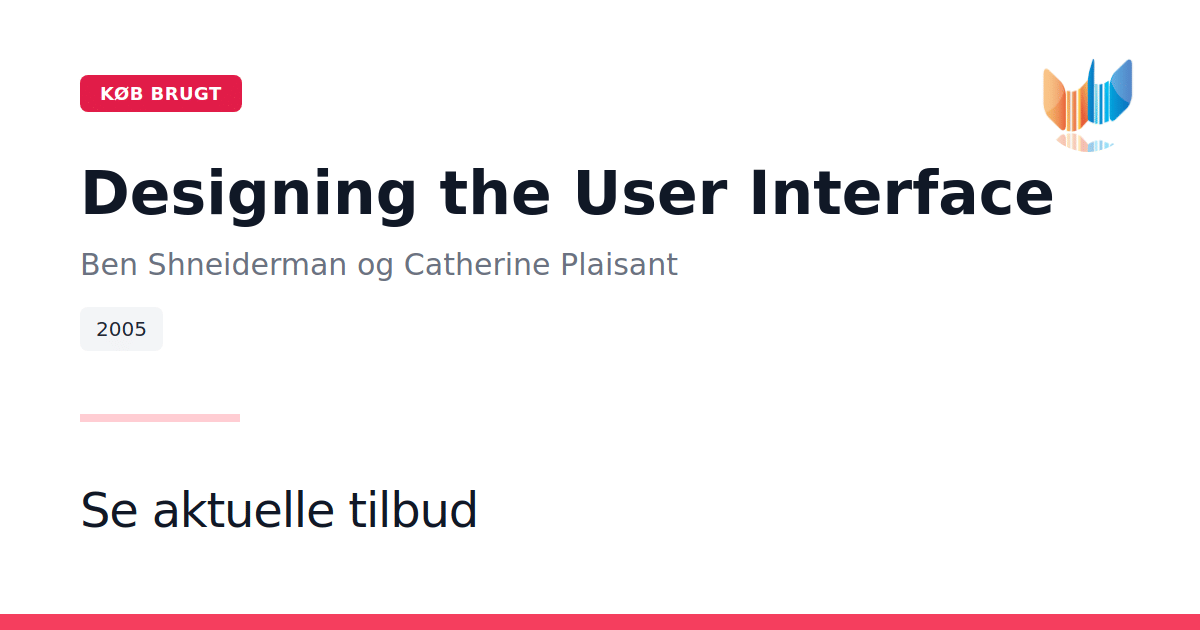 KØB BRUGT

Designing the User Interface

Ben Shneiderman og Catherine Plaisant

2005

Se aktuelle tilbud